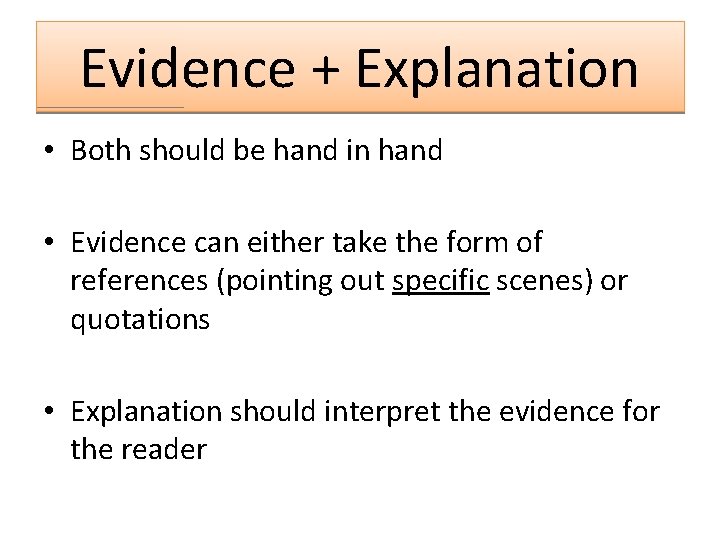 Evidence + Explanation

• Both should be hand in hand

• Evidence can either take the form of references (pointing out specific scenes) or quotations

• Explanation should interpret the evidence for the reader